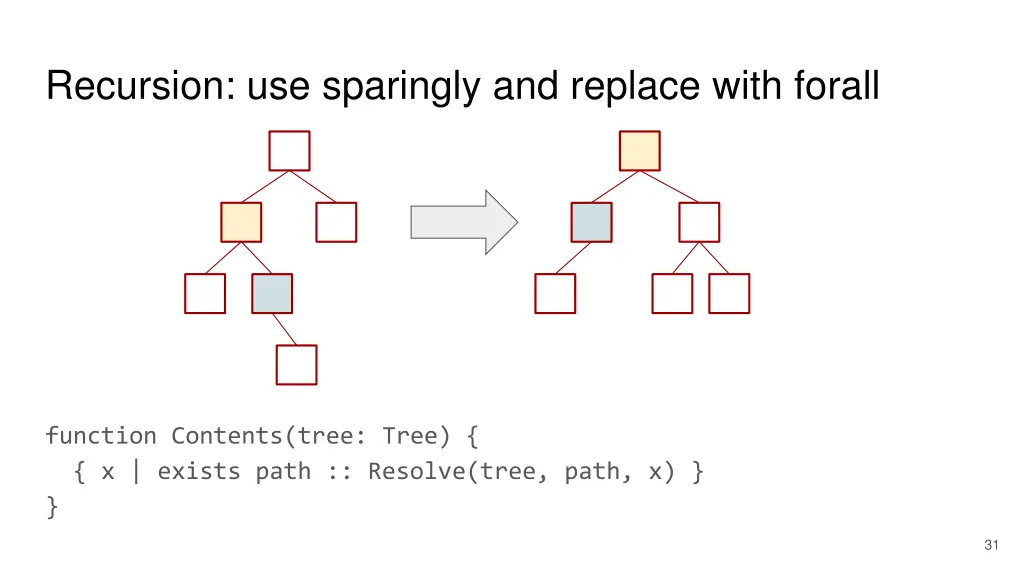 Recursion: use sparingly and replace with forall

function Contents(tree: Tree) {
  { x | exists path :: Resolve(tree, path, x) }
}

31